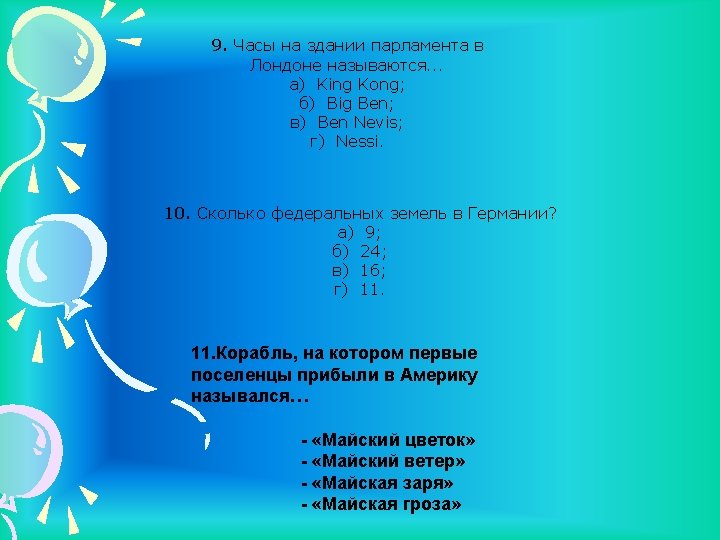 9. Часы на здании парламента в Лондоне называются...
а) King Kong;
б) Big Ben;
в) Ben Nevis;
г) Nessi.

10. Сколько федеральных земель в Германии?
а) 9;
б) 24;
в) 16;
г) 11.

11.Корабль, на котором первые поселенцы прибыли в Америку назывался…

- «Майский цветок»
- «Майский ветер»
- «Майская заря»
- «Майская гроза»